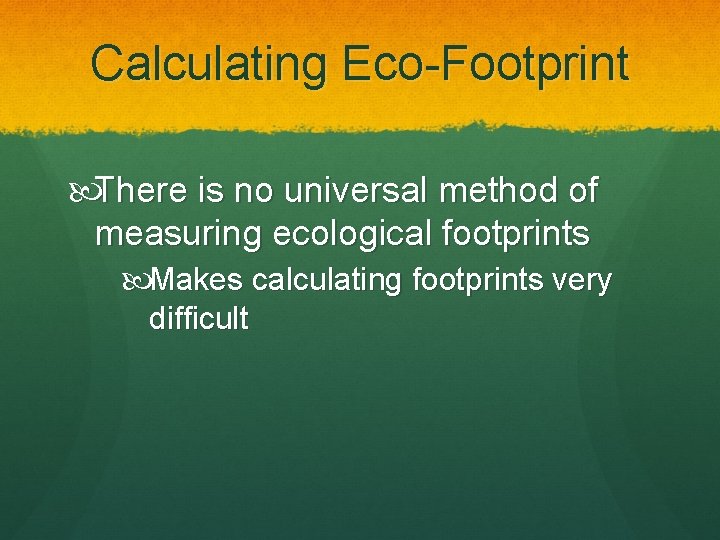 Calculating Eco-Footprint

There is no universal method of measuring ecological footprints

Makes calculating footprints very difficult